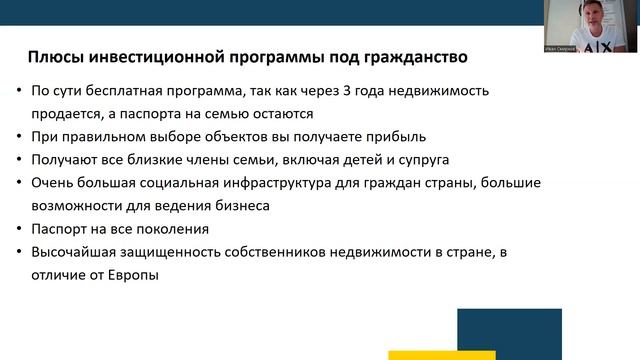 Иван Смирнов

A|X

Плюсы инвестиционной программы под гражданство

• По сути бесплатная программа, так как через 3 года недвижимость продается, а паспорта на семью остаются
• При правильном выборе объектов вы получаете прибыль
• Получают все близкие члены семьи, включая детей и супруга
• Очень большая социальная инфраструктура для граждан страны, большие возможности для ведения бизнеса
• Паспорт на все поколения
• Высочайшая защищенность собственников недвижимости в стране, в отличие от Европы